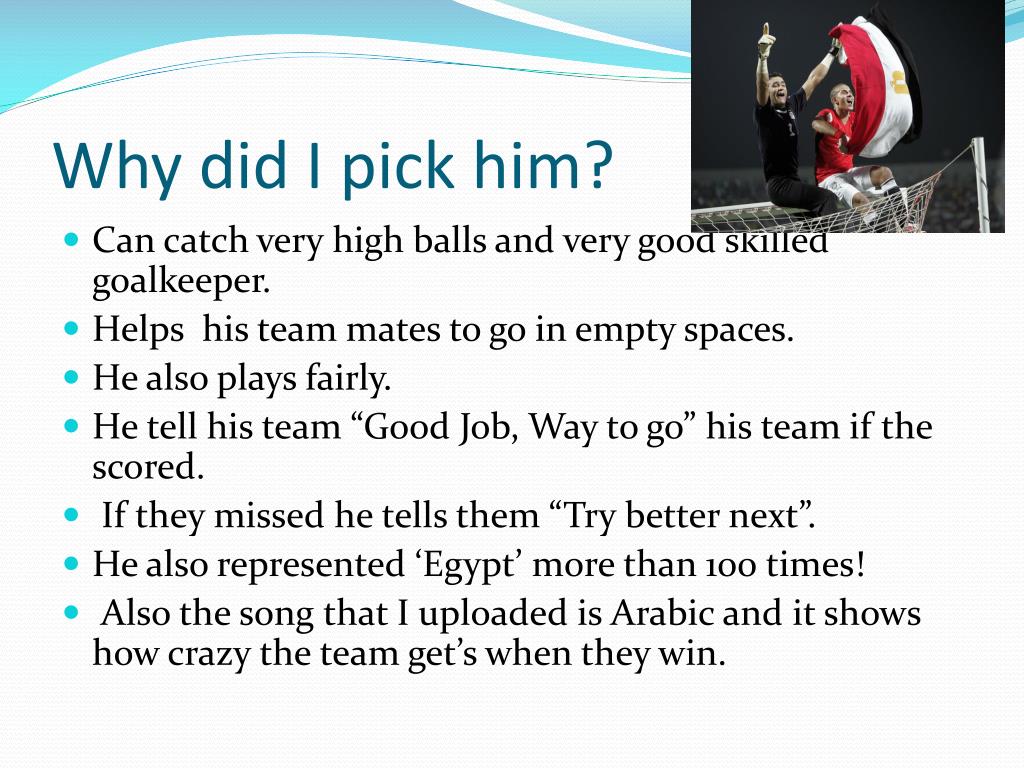 Why did I pick him?

- Can catch very high balls and very good skilled goalkeeper.
- Helps his team mates to go in empty spaces.
- He also plays fairly.
- He tell his team “Good Job, Way to go” his team if the scored.
- If they missed he tells them “Try better next”.
- He also represented ‘Egypt’ more than 100 times!
- Also the song that I uploaded is Arabic and it shows how crazy the team get’s when they win.